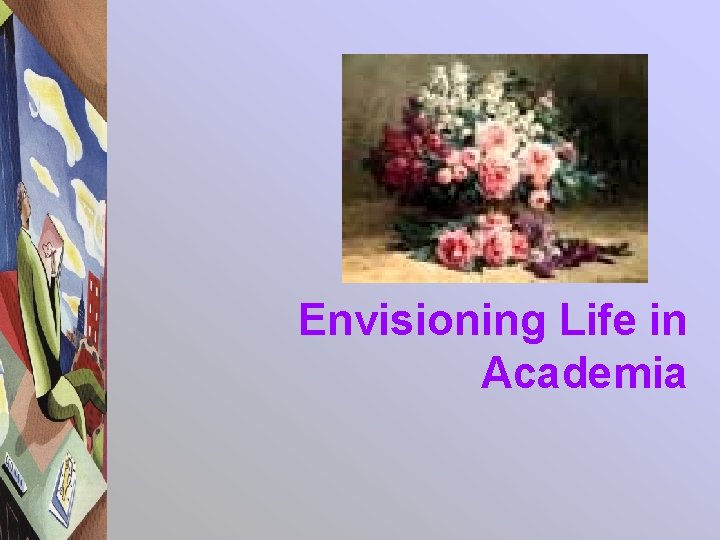 Envisioning Life in Academia